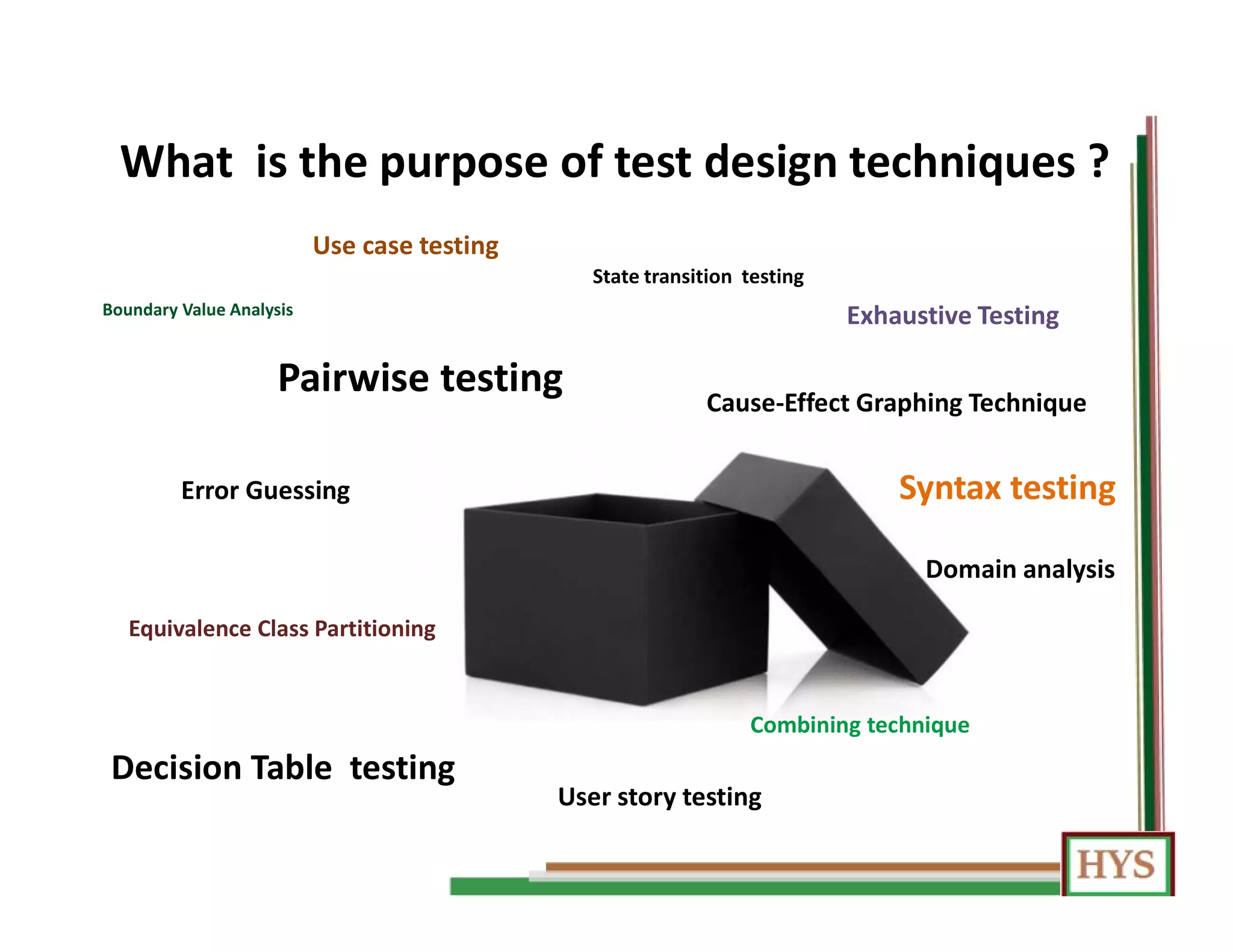 What is the purpose of test design techniques ?

Use case testing

State transition testing

Boundary Value Analysis

Exhaustive Testing

Pairwise testing

Cause-Effect Graphing Technique

Error Guessing

Syntax testing

Domain analysis

Equivalence Class Partitioning

Combining technique

Decision Table testing

User story testing

HYS